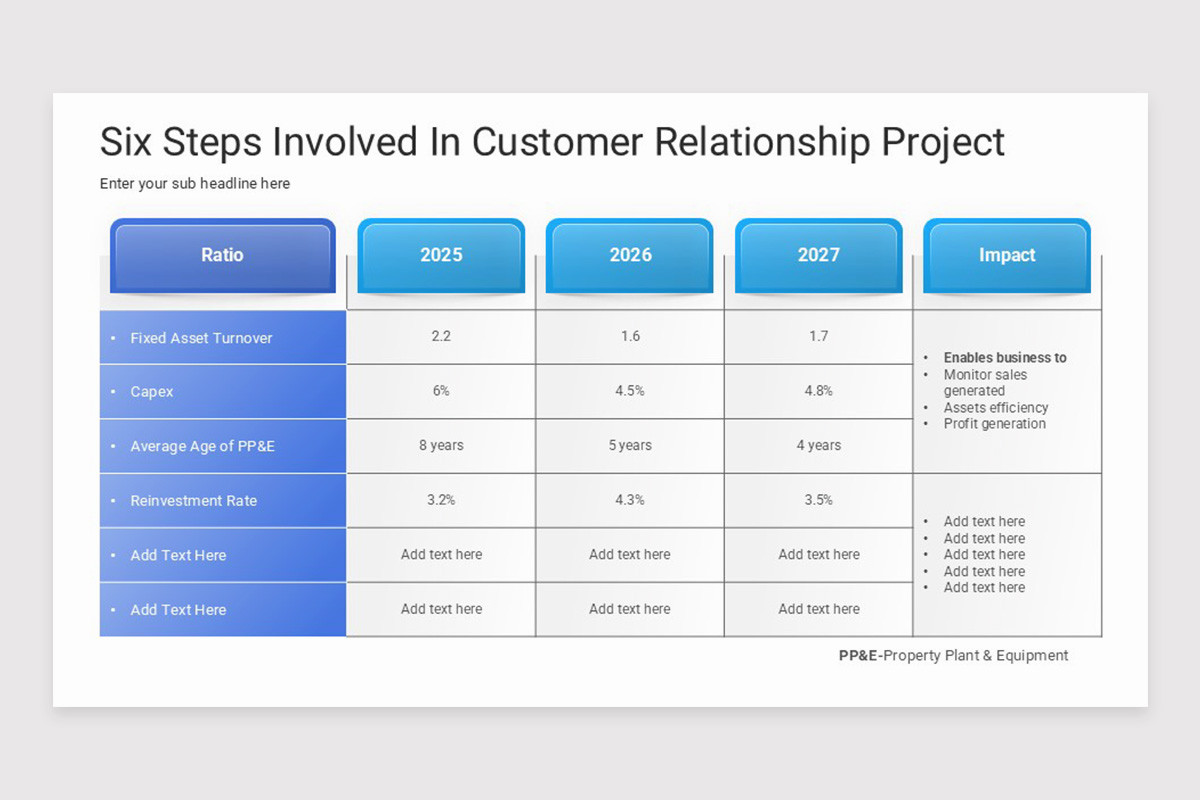 Six Steps Involved In Customer Relationship Project

Enter your sub headline here

| Ratio | 2025 | 2026 | 2027 | Impact |
|---|---|---|---|---|
| • Fixed Asset Turnover | 2.2 | 1.6 | 1.7 | • Enables business to • Monitor sales generated • Assets efficiency • Profit generation |
| • Capex | 6% | 4.5% | 4.8% | |
| • Average Age of PP&E | 8 years | 5 years | 4 years | |
| • Reinvestment Rate | 3.2% | 4.3% | 3.5% | • Add text here • Add text here • Add text here • Add text here • Add text here |
| • Add Text Here | Add text here | Add text here | Add text here | |
| • Add Text Here | Add text here | Add text here | Add text here | |

PP&E-Property Plant & Equipment